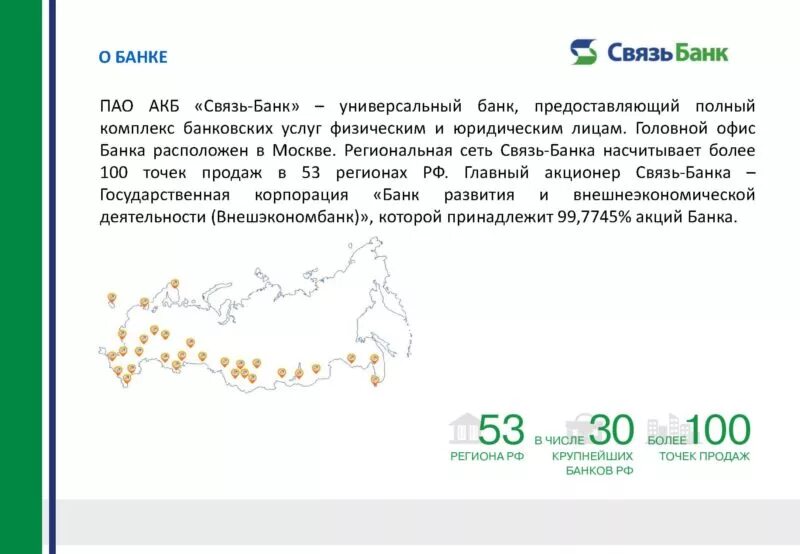 О БАНКЕ

СвязьБанк

ПАО АКБ «Связь-Банк» – универсальный банк, предоставляющий полный комплекс банковских услуг физическим и юридическим лицам. Головной офис Банка расположен в Москве. Региональная сеть Связь-Банка насчитывает более 100 точек продаж в 53 регионах РФ. Главный акционер Связь-Банка – Государственная корпорация «Банк развития и внешнеэкономической деятельности (Внешэкономбанк)», которой принадлежит 99,7745% акций Банка.

53
РЕГИОНА РФ

В ЧИСЛЕ 30
КРУПНЕЙШИХ БАНКОВ РФ

БОЛЕЕ 100
ТОЧЕК ПРОДАЖ